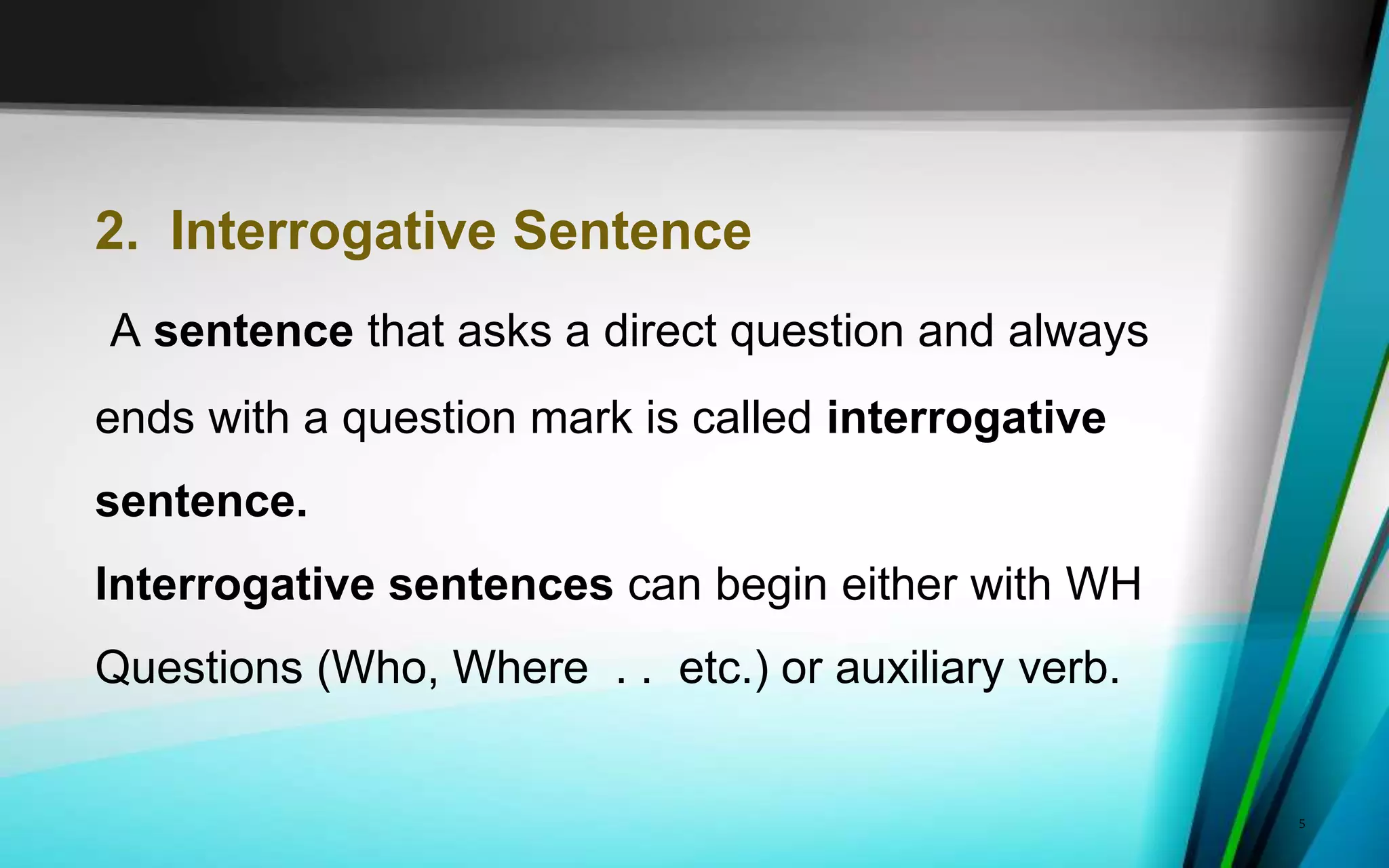 2. Interrogative Sentence

A sentence that asks a direct question and always ends with a question mark is called interrogative sentence.

Interrogative sentences can begin either with WH Questions (Who, Where . . etc.) or auxiliary verb.

5